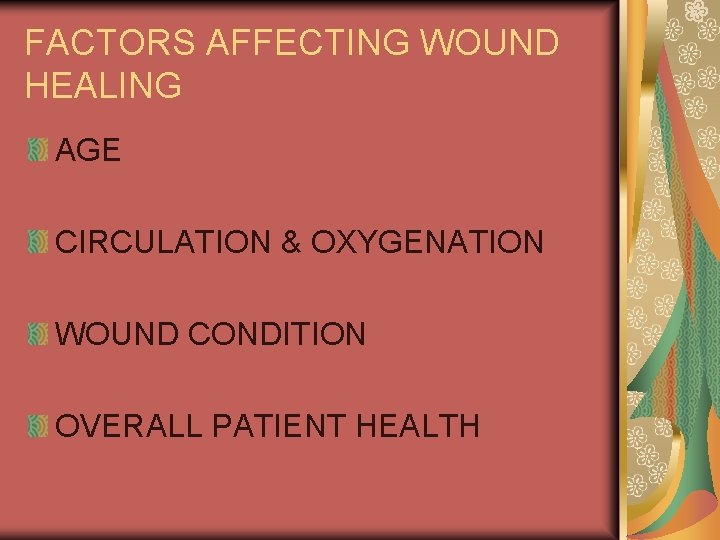 FACTORS AFFECTING WOUND HEALING

AGE

CIRCULATION & OXYGENATION

WOUND CONDITION

OVERALL PATIENT HEALTH